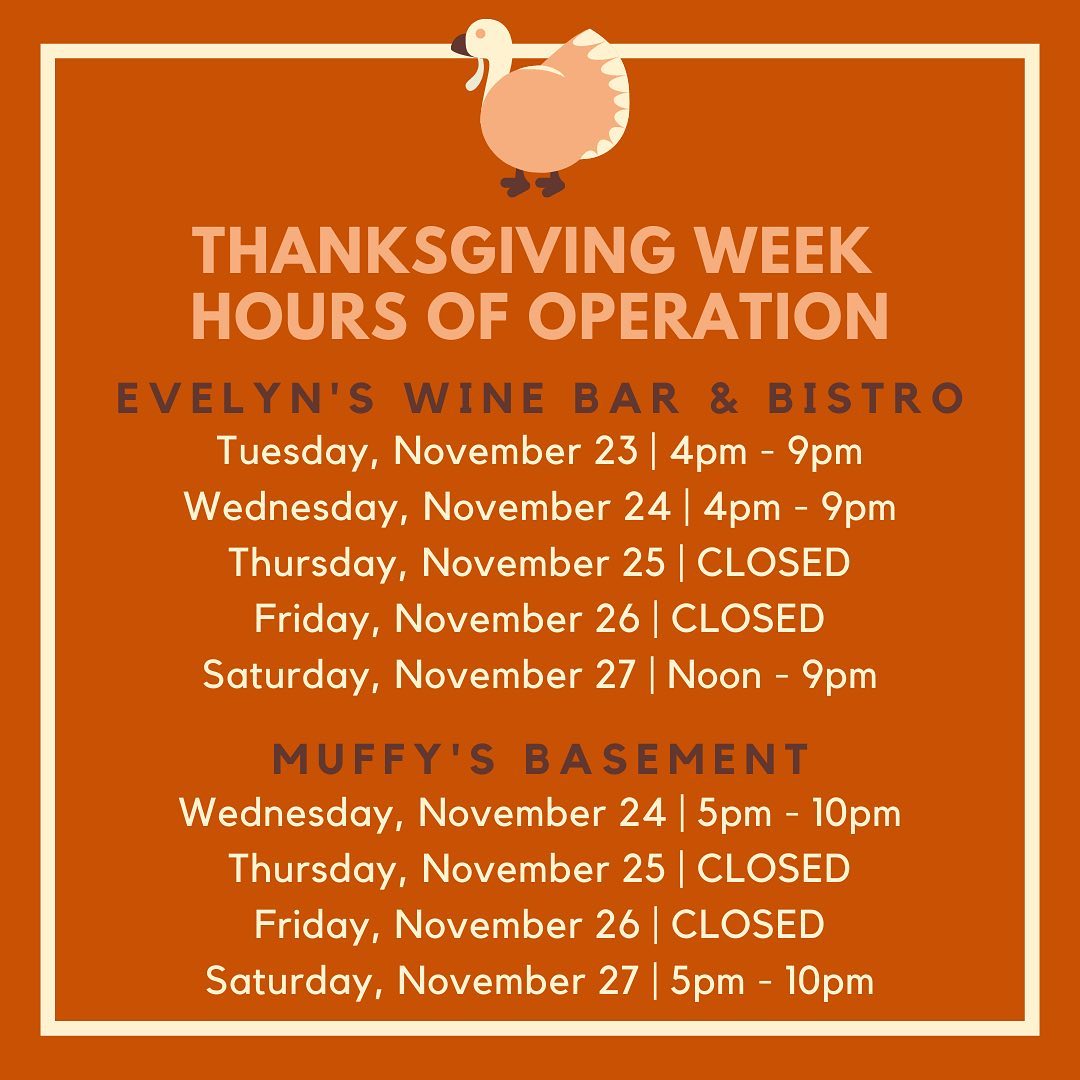 THANKSGIVING WEEK
HOURS OF OPERATION

EVELYN'S WINE BAR & BISTRO
Tuesday, November 23 | 4pm - 9pm
Wednesday, November 24 | 4pm - 9pm
Thursday, November 25 | CLOSED
Friday, November 26 | CLOSED
Saturday, November 27 | Noon - 9pm

MUFFY'S BASEMENT
Wednesday, November 24 | 5pm - 10pm
Thursday, November 25 | CLOSED
Friday, November 26 | CLOSED
Saturday, November 27 | 5pm - 10pm